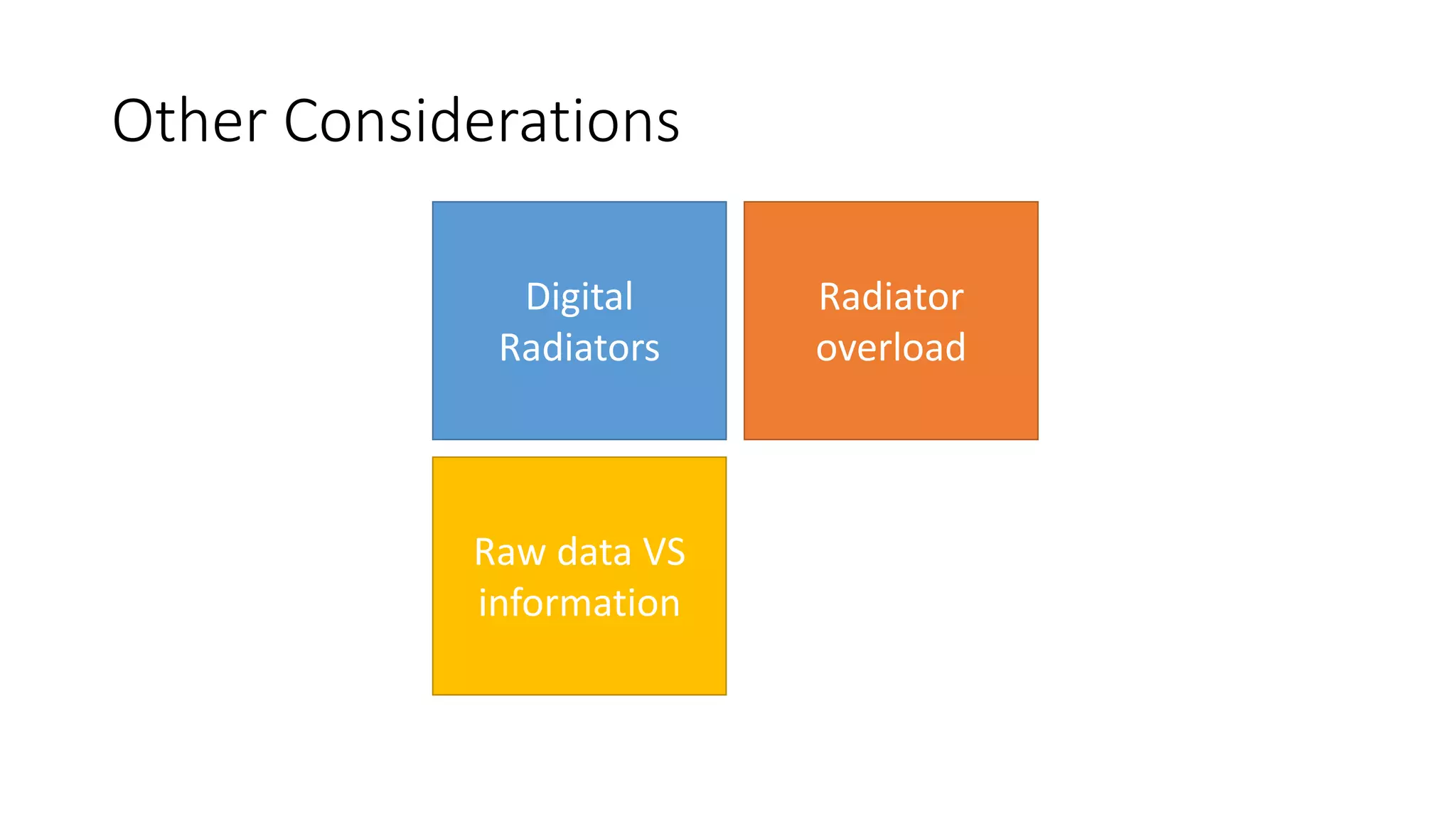 Other Considerations

Digital Radiators

Radiator overload

Raw data VS information